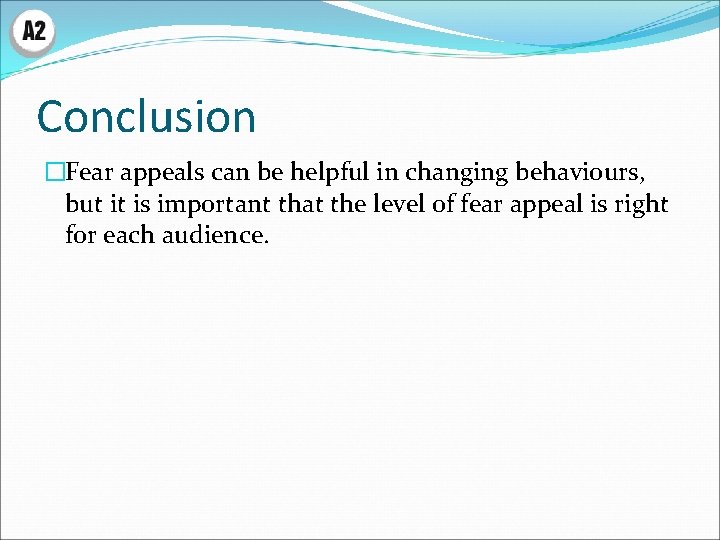 A2

Conclusion

□Fear appeals can be helpful in changing behaviours, but it is important that the level of fear appeal is right for each audience.